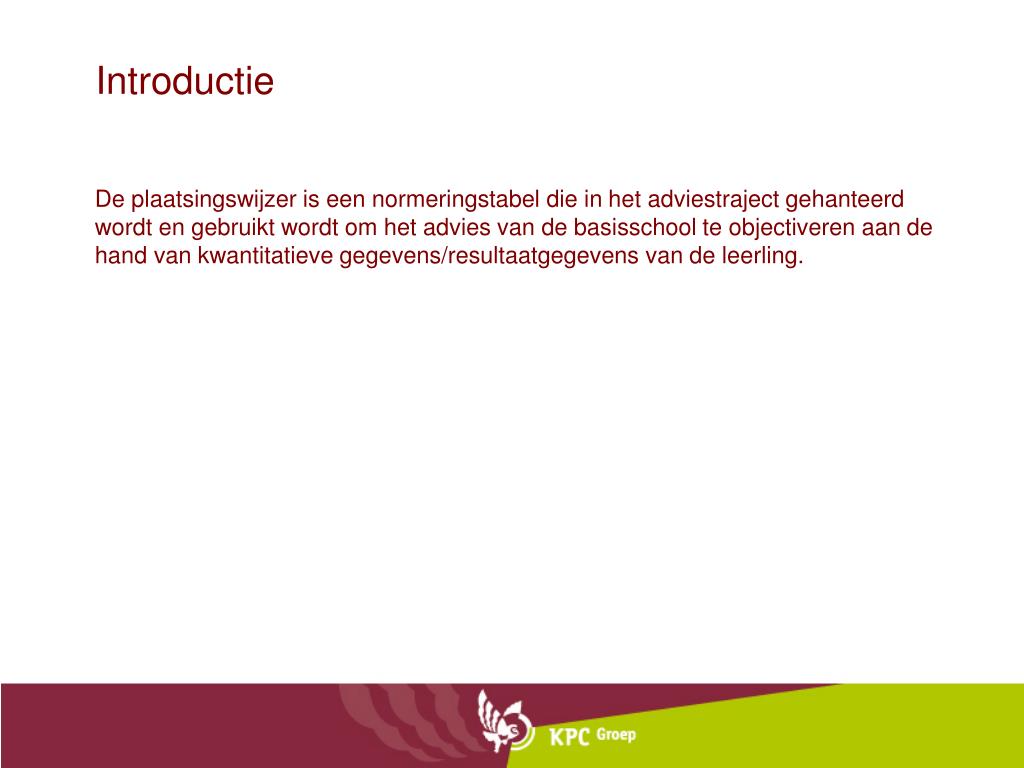 Introductie

De plaatsingswijzer is een normeringstabel die in het adviestraject gehanteerd wordt en gebruikt wordt om het advies van de basisschool te objectiveren aan de hand van kwantitatieve gegevens/resultaatgegevens van de leerling.

KPC Groep